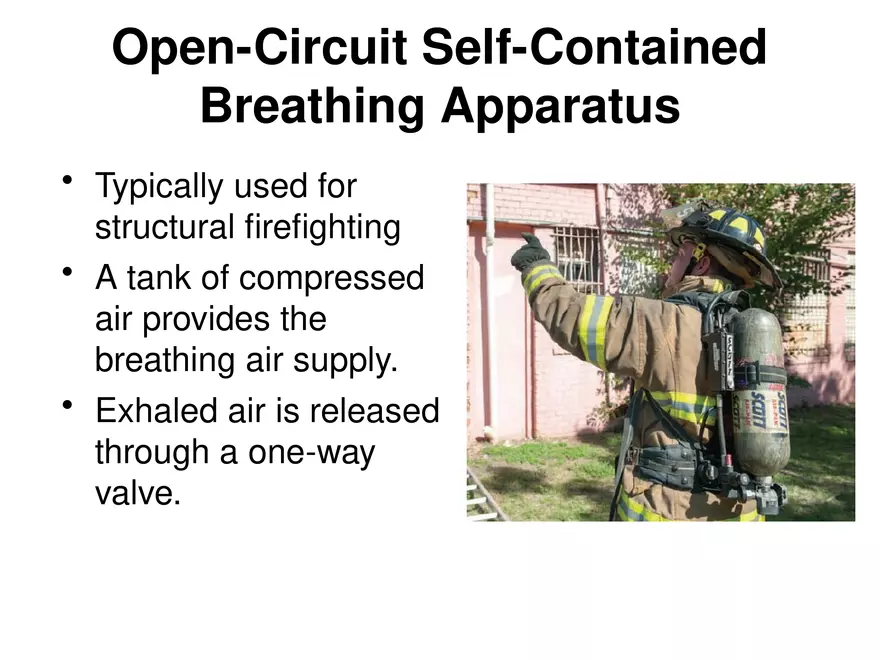 Open-Circuit Self-Contained Breathing Apparatus

• Typically used for structural firefighting
• A tank of compressed air provides the breathing air supply.
• Exhaled air is released through a one-way valve.

SCOTT
SCOTT